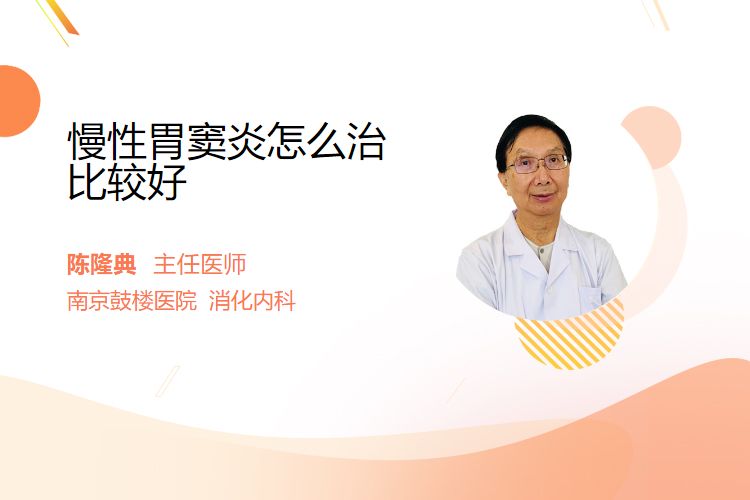 慢性胃窦炎怎么治比较好

陈隆典 主任医师
南京鼓楼医院 消化内科